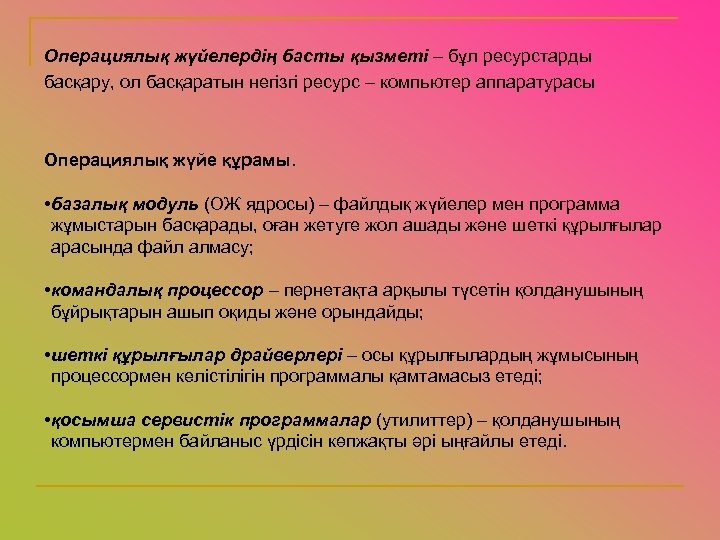 Операциялық жүйелердің басты қызметі – бұл ресурстарды басқару, ол басқаратын негізгі ресурс – компьютер аппаратурасы

Операциялық жүйе құрамы.

•базалық модуль (ОЖ ядросы) – файлдық жүйелер мен программа жұмыстарын басқарады, оған жетуге жол ашады және шеткі құрылғылар арасында файл алмасу;

•командалық процессор – пернетақта арқылы түсетін қолданушының бұйрықтарын ашып оқиды және орындайды;

•шеткі құрылғылар драйверлері – осы құрылғылардың жұмысының процессормен келістілігін программалы қамтамасыз етеді;

•қосымша сервистік программалар (утилиттер) – қолданушының компьютермен байланыс үрдісін көпжақты әрі ыңғайлы етеді.